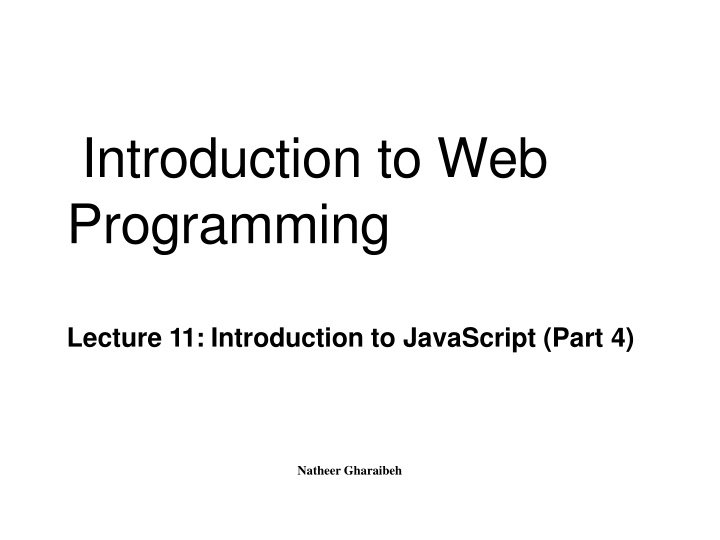 Introduction to Web Programming

Lecture 11: Introduction to JavaScript (Part 4)

Natheer Gharaibeh